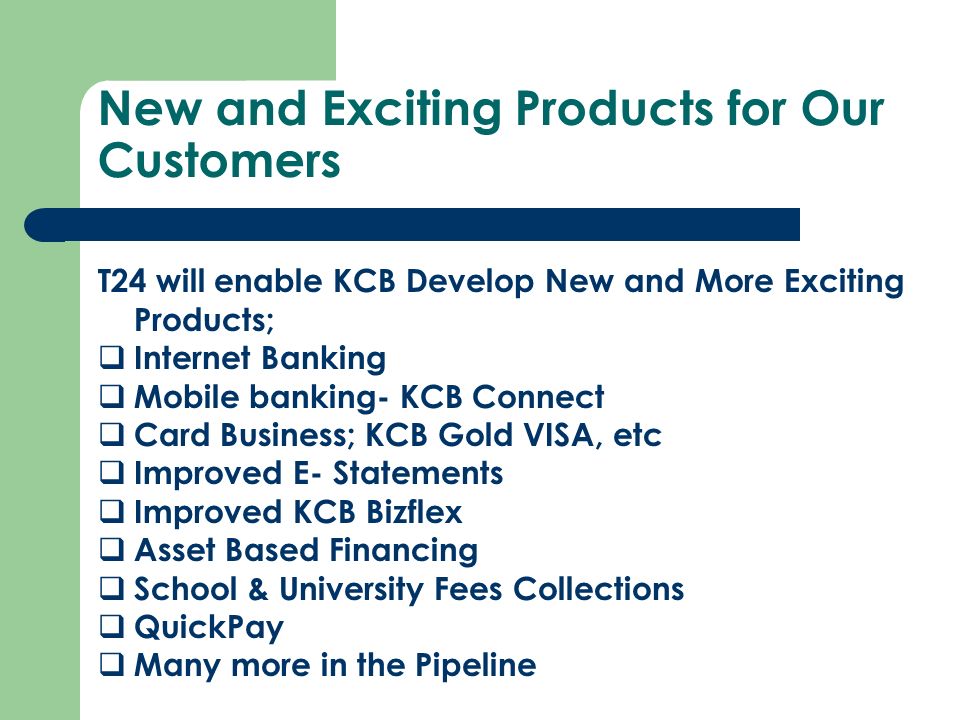 New and Exciting Products for Our Customers

T24 will enable KCB Develop New and More Exciting Products;
❑ Internet Banking
❑ Mobile banking- KCB Connect
❑ Card Business; KCB Gold VISA, etc
❑ Improved E- Statements
❑ Improved KCB Bizflex
❑ Asset Based Financing
❑ School & University Fees Collections
❑ QuickPay
❑ Many more in the Pipeline